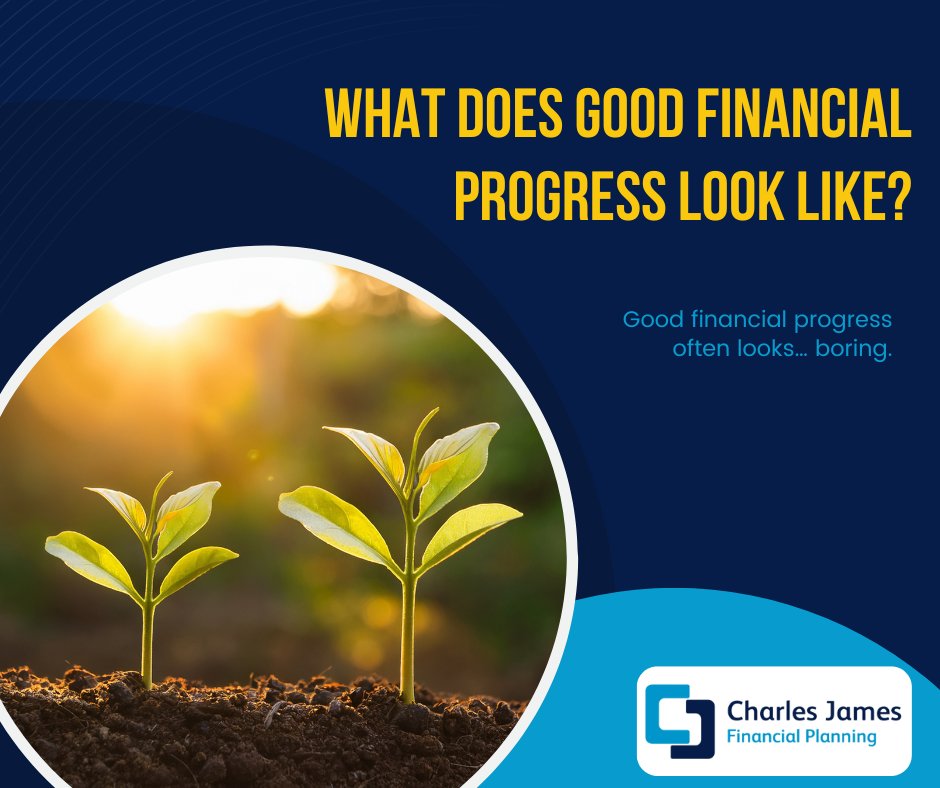 WHAT DOES GOOD FINANCIAL PROGRESS LOOK LIKE?

Good financial progress often looks… boring.

Charles James
Financial Planning